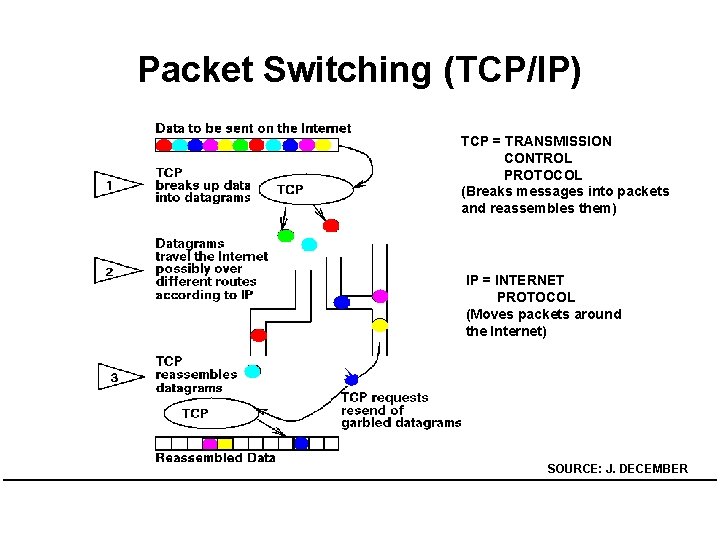 Packet Switching (TCP/IP)

Data to be sent on the Internet

1 TCP breaks up data into datagrams

TCP

2 Datagrams travel the Internet possibly over different routes according to IP

3 TCP reassembles datagrams

TCP

TCP requests resend of garbled datagrams

Reassembled Data

TCP = TRANSMISSION CONTROL PROTOCOL (Breaks messages into packets and reassembles them)

IP = INTERNET PROTOCOL (Moves packets around the Internet)

SOURCE: J. DECEMBER